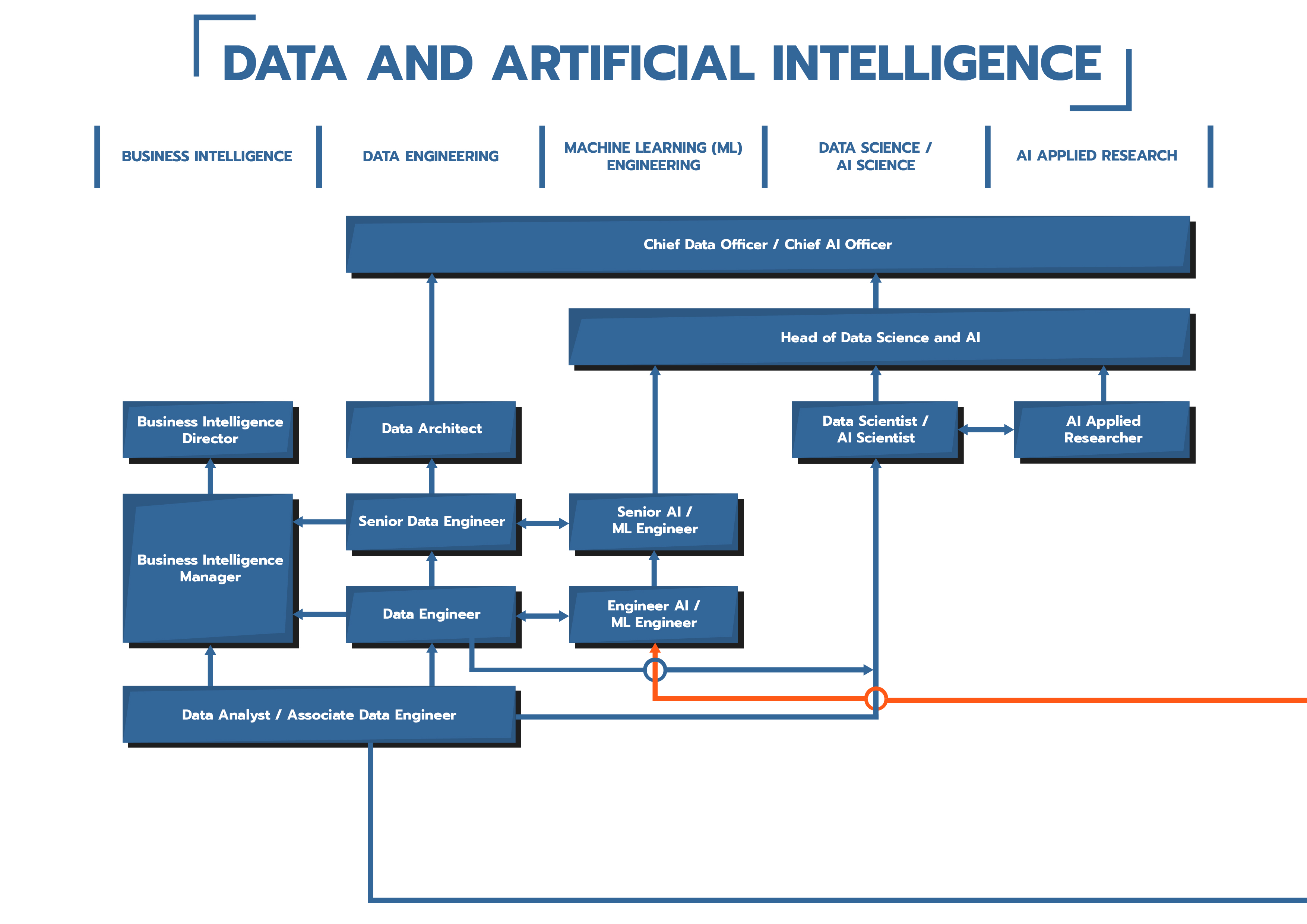 DATA AND ARTIFICIAL INTELLIGENCE

BUSINESS INTELLIGENCE

DATA ENGINEERING

MACHINE LEARNING (ML) ENGINEERING

DATA SCIENCE / AI SCIENCE

AI APPLIED RESEARCH

Chief Data Officer / Chief AI Officer

Head of Data Science and AI

Business Intelligence Director

Data Architect

Data Scientist / AI Scientist

AI Applied Researcher

Business Intelligence Manager

Senior Data Engineer

Senior AI / ML Engineer

Data Engineer

Engineer AI / ML Engineer

Data Analyst / Associate Data Engineer